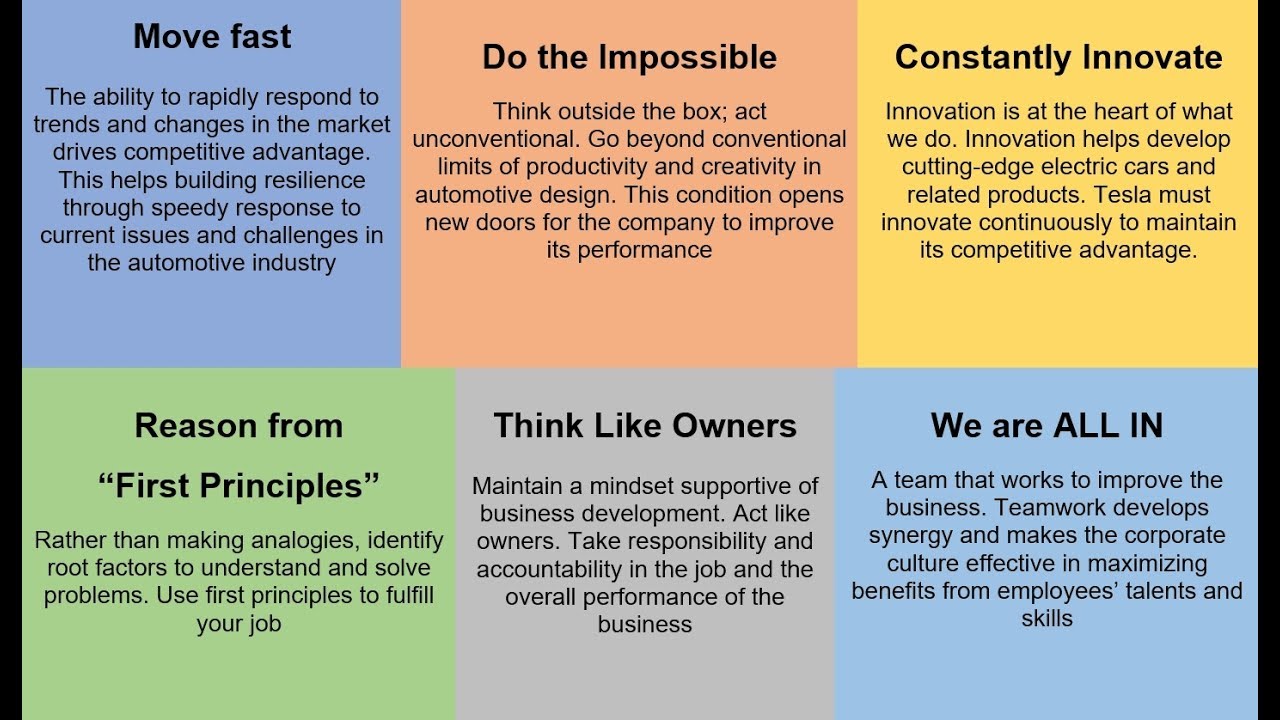 Move fast

The ability to rapidly respond to trends and changes in the market drives competitive advantage. This helps building resilience through speedy response to current issues and challenges in the automotive industry

Do the Impossible

Think outside the box; act unconventional. Go beyond conventional limits of productivity and creativity in automotive design. This condition opens new doors for the company to improve its performance

Constantly Innovate

Innovation is at the heart of what we do. Innovation helps develop cutting-edge electric cars and related products. Tesla must innovate continuously to maintain its competitive advantage.

Reason from

“First Principles”

Rather than making analogies, identify root factors to understand and solve problems. Use first principles to fulfill your job

Think Like Owners

Maintain a mindset supportive of business development. Act like owners. Take responsibility and accountability in the job and the overall performance of the business

We are ALL IN

A team that works to improve the business. Teamwork develops synergy and makes the corporate culture effective in maximizing benefits from employees’ talents and skills